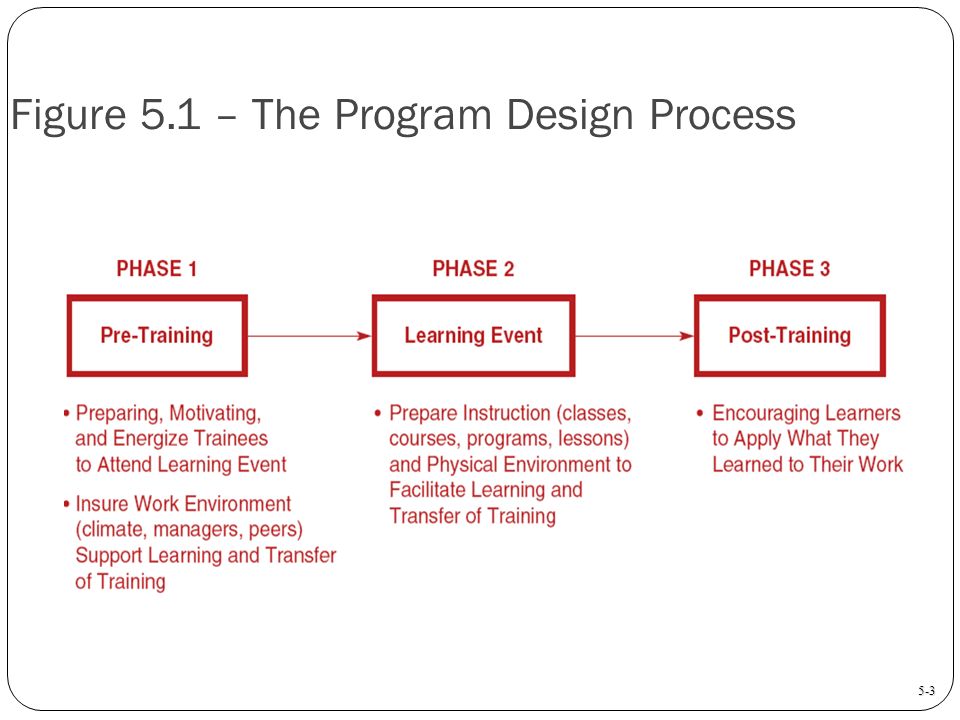 Figure 5.1 – The Program Design Process

PHASE 1

Pre-Training

• Preparing, Motivating, and Energize Trainees to Attend Learning Event

• Insure Work Environment (climate, managers, peers) Support Learning and Transfer of Training

PHASE 2

Learning Event

• Prepare Instruction (classes, courses, programs, lessons) and Physical Environment to Facilitate Learning and Transfer of Training

PHASE 3

Post-Training

• Encouraging Learners to Apply What They Learned to Their Work

5-3